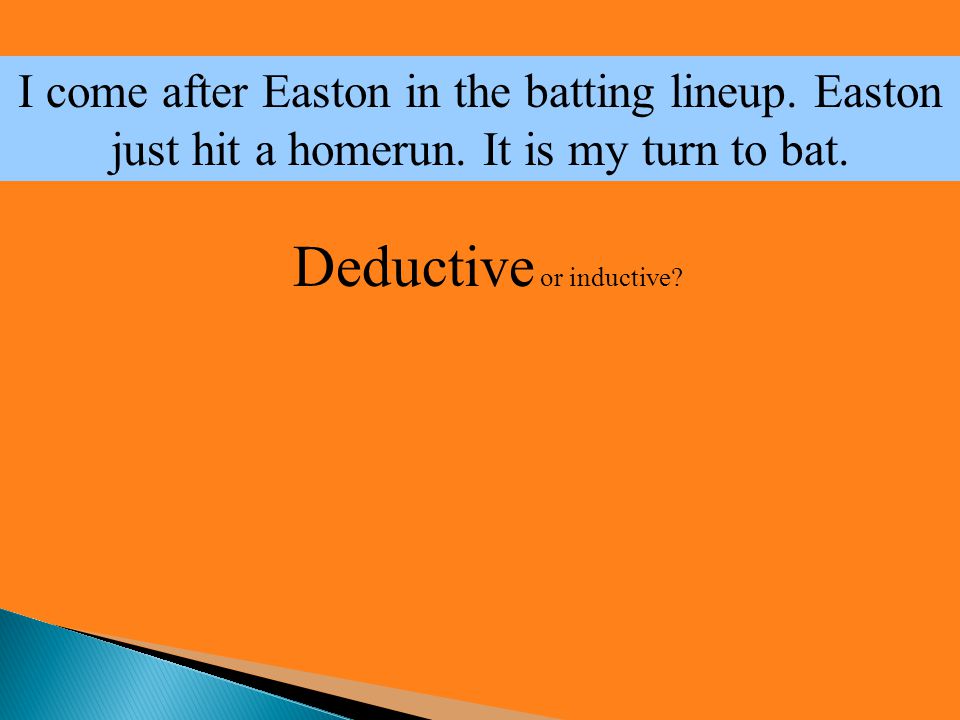 I come after Easton in the batting lineup. Easton just hit a homerun. It is my turn to bat.

Deductive or inductive?